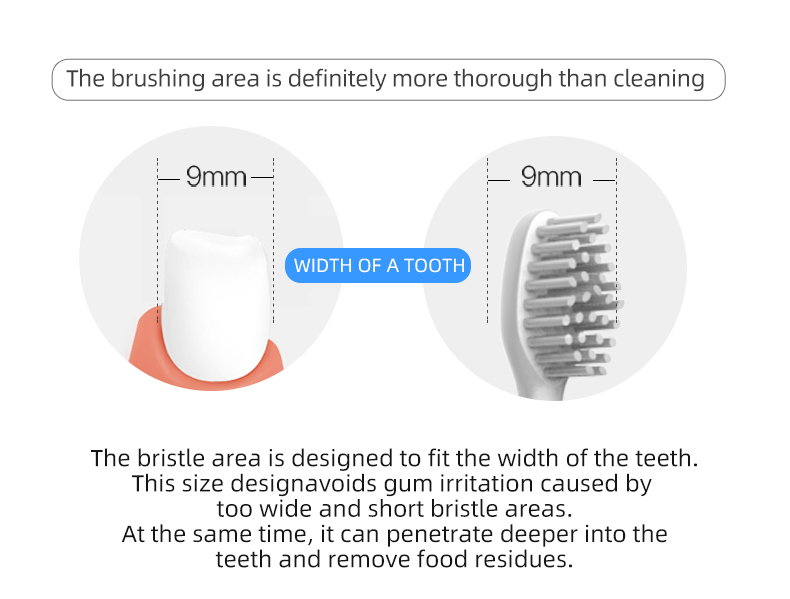 The brushing area is definitely more thorough than cleaning

9mm

WIDTH OF A TOOTH

9mm

The bristle area is designed to fit the width of the teeth. This size designavoids gum irritation caused by too wide and short bristle areas. At the same time, it can penetrate deeper into the teeth and remove food residues.